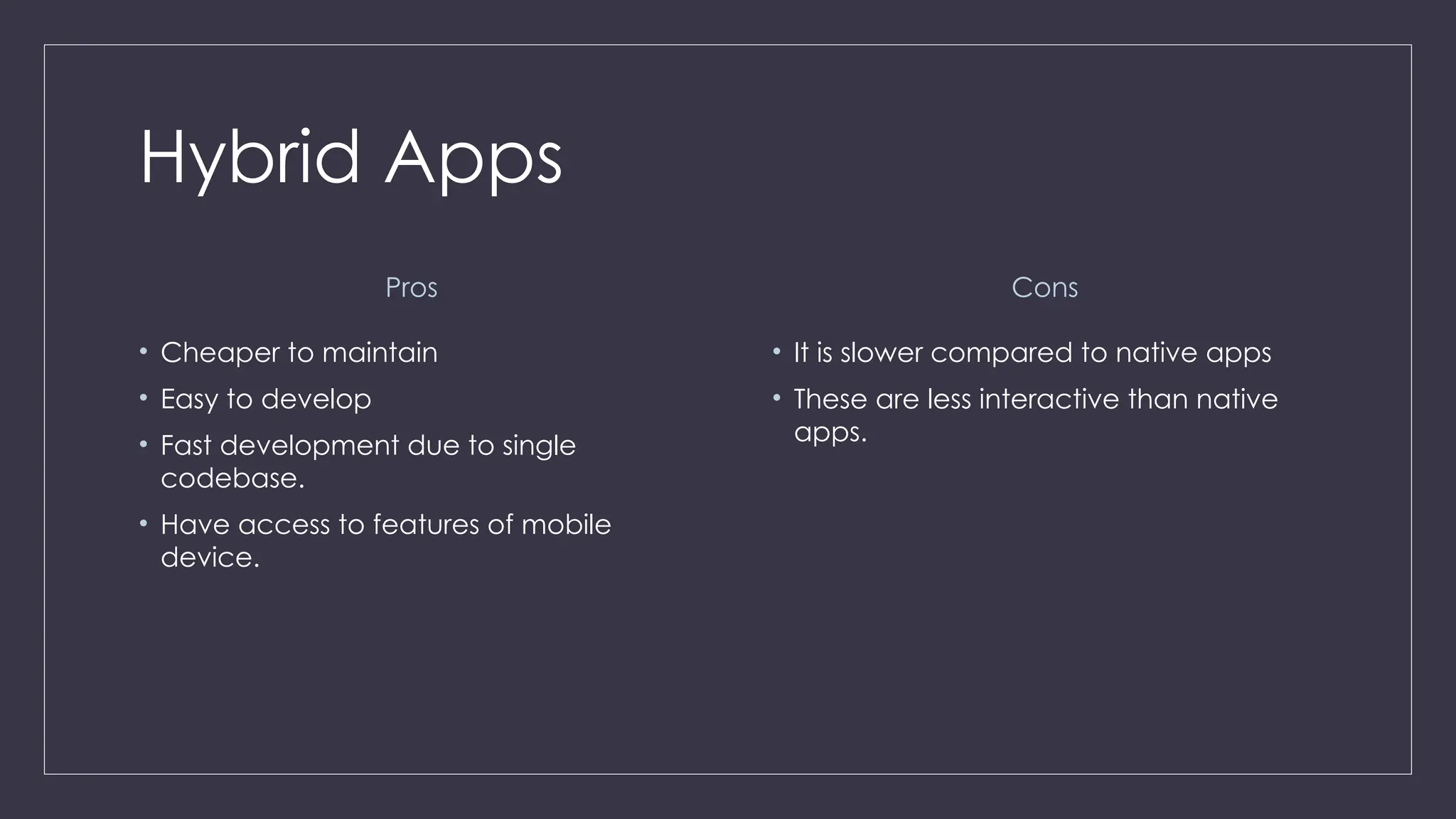 Hybrid Apps

Pros

• Cheaper to maintain
• Easy to develop
• Fast development due to single codebase.
• Have access to features of mobile device.

Cons

• It is slower compared to native apps
• These are less interactive than native apps.